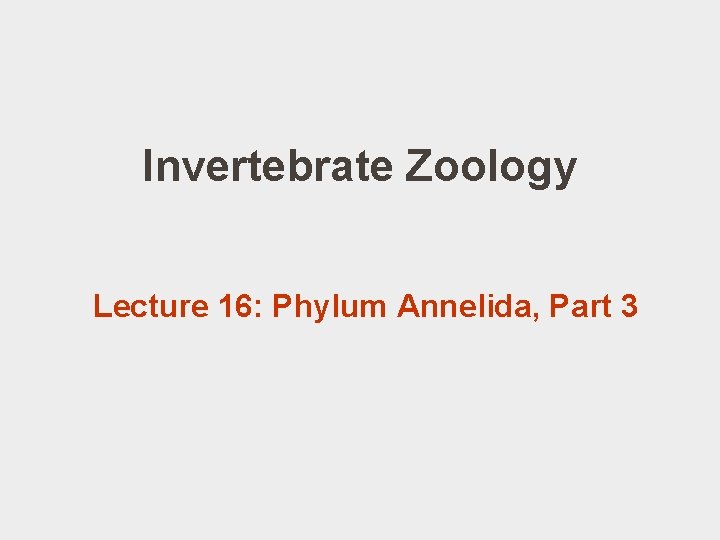 Invertebrate Zoology

Lecture 16: Phylum Annelida, Part 3